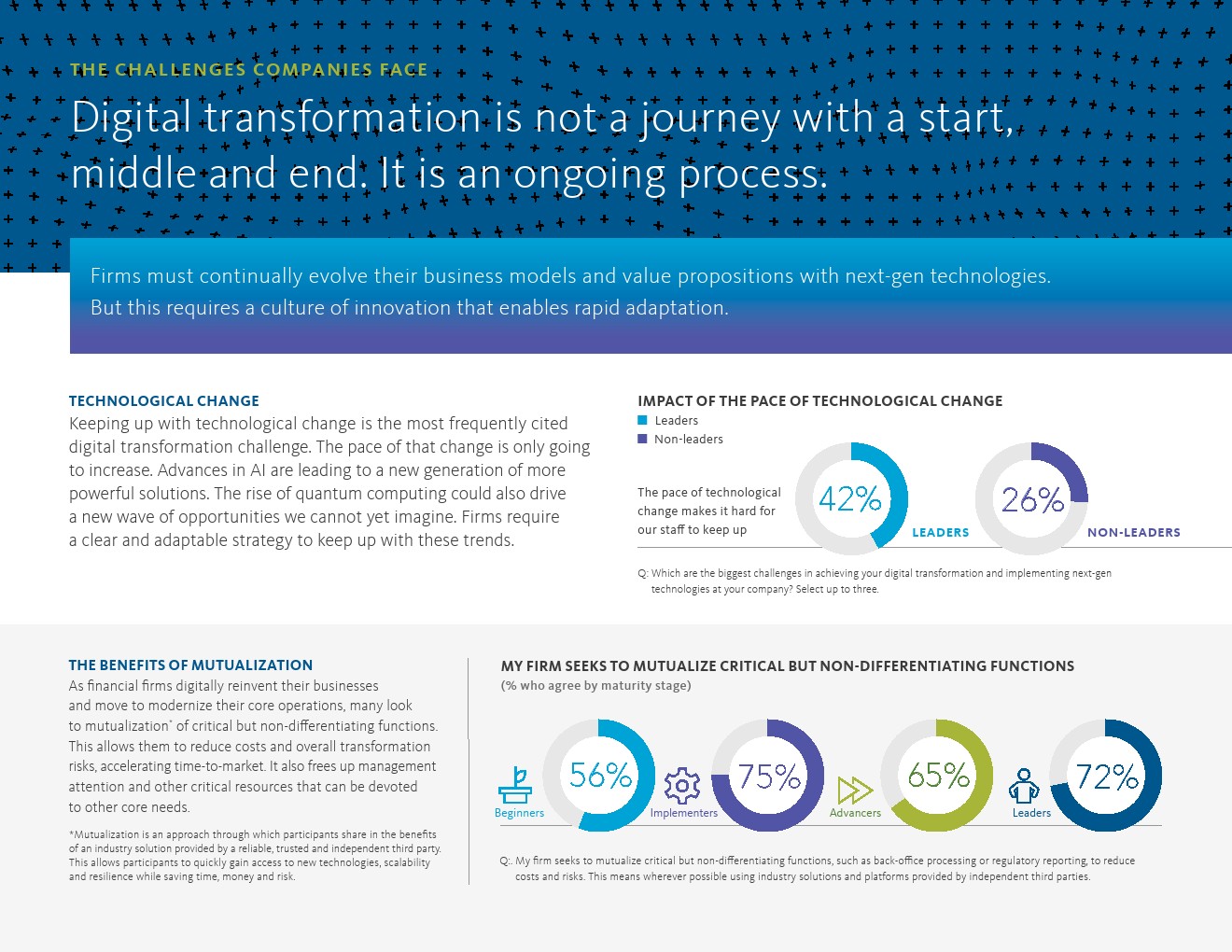 THE CHALLENGES COMPANIES FACE

Digital transformation is not a journey with a start, middle and end. It is an ongoing process.

Firms must continually evolve their business models and value propositions with next-gen technologies. But this requires a culture of innovation that enables rapid adaptation.

TECHNOLOGICAL CHANGE

Keeping up with technological change is the most frequently cited digital transformation challenge. The pace of that change is only going to increase. Advances in AI are leading to a new generation of more powerful solutions. The rise of quantum computing could also drive a new wave of opportunities we cannot yet imagine. Firms require a clear and adaptable strategy to keep up with these trends.

IMPACT OF THE PACE OF TECHNOLOGICAL CHANGE

Leaders

Non-leaders

The pace of technological change makes it hard for our staff to keep up

42%

LEADERS

26%

NON-LEADERS

Q: Which are the biggest challenges in achieving your digital transformation and implementing next-gen technologies at your company? Select up to three.

THE BENEFITS OF MUTUALIZATION

As financial firms digitally reinvent their businesses and move to modernize their core operations, many look to mutualization* of critical but non-differentiating functions. This allows them to reduce costs and overall transformation risks, accelerating time-to-market. It also frees up management attention and other critical resources that can be devoted to other core needs.

*Mutualization is an approach through which participants share in the benefits of an industry solution provided by a reliable, trusted and independent third party. This allows participants to quickly gain access to new technologies, scalability and resilience while saving time, money and risk.

MY FIRM SEEKS TO MUTUALIZE CRITICAL BUT NON-DIFFERENTIATING FUNCTIONS

(% who agree by maturity stage)

Beginners

56%

Implementers

75%

Advancers

65%

Leaders

72%

Q: My firm seeks to mutualize critical but non-differentiating functions, such as back-office processing or regulatory reporting, to reduce costs and risks. This means wherever possible using industry solutions and platforms provided by independent third parties.